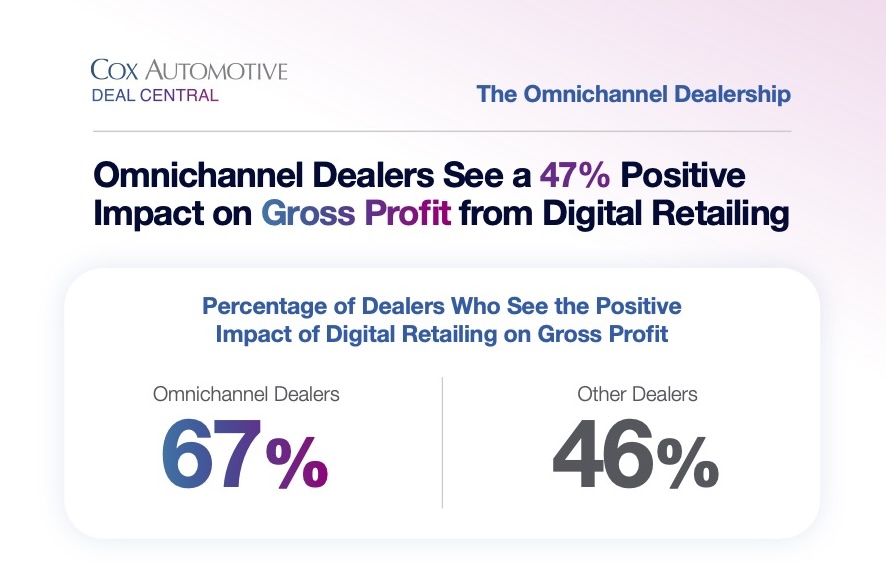 COX AUTOMOTIVE
DEAL CENTRAL

The Omnichannel Dealership

Omnichannel Dealers See a 47% Positive Impact on Gross Profit from Digital Retailing

Percentage of Dealers Who See the Positive Impact of Digital Retailing on Gross Profit

Omnichannel Dealers
67%

Other Dealers
46%